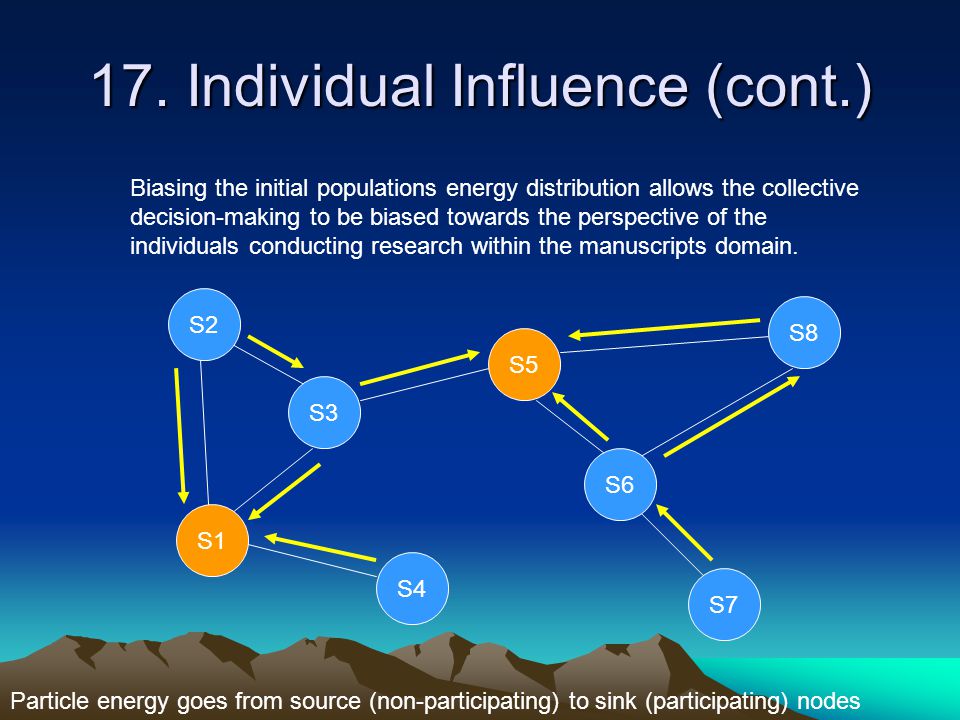 17. Individual Influence (cont.)

Biasing the initial populations energy distribution allows the collective decision-making to be biased towards the perspective of the individuals conducting research within the manuscripts domain.

S2

S8

S5

S3

S6

S1

S4

S7

Particle energy goes from source (non-participating) to sink (participating) nodes